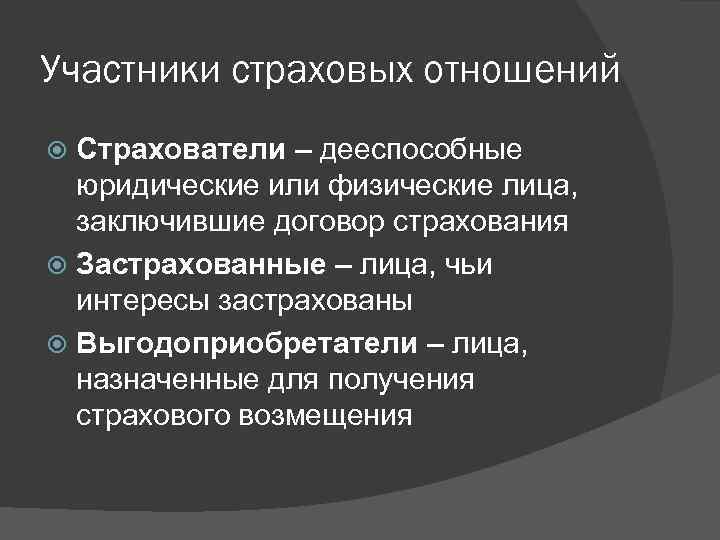 Участники страховых отношений

Страхователи – дееспособные юридические или физические лица, заключившие договор страхования

Застрахованные – лица, чьи интересы застрахованы

Выгодоприобретатели – лица, назначенные для получения страхового возмещения